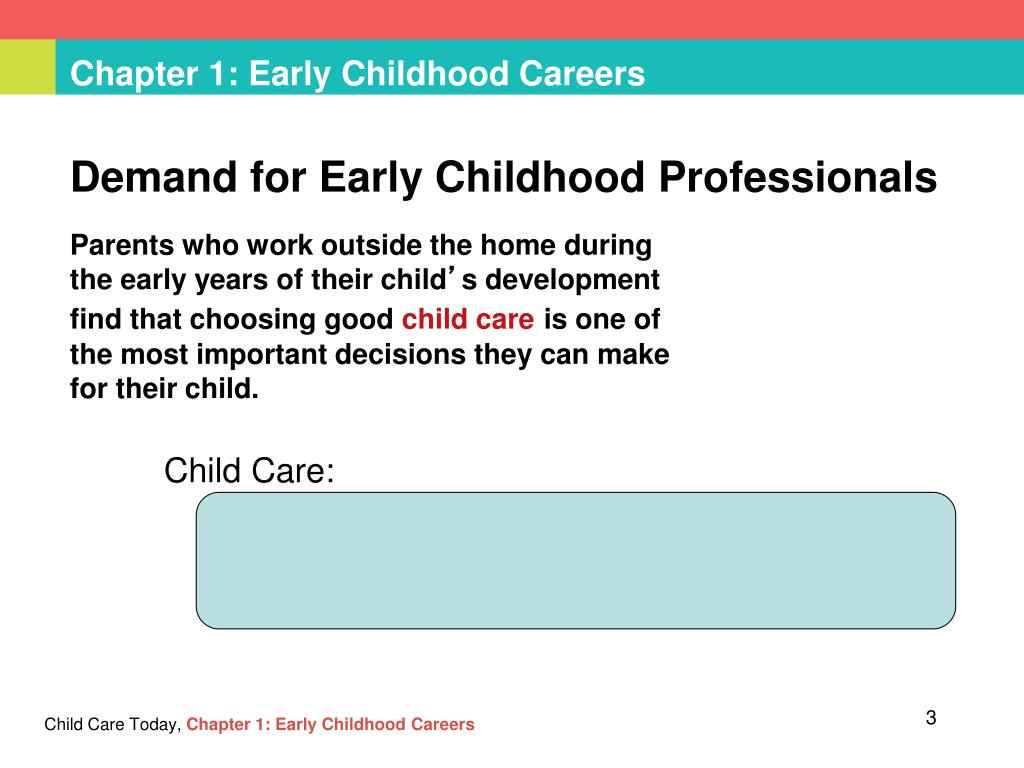 Chapter 1: Early Childhood Careers

Demand for Early Childhood Professionals

Parents who work outside the home during the early years of their child's development find that choosing good child care is one of the most important decisions they can make for their child.

Child Care:

Child Care Today, Chapter 1: Early Childhood Careers

3